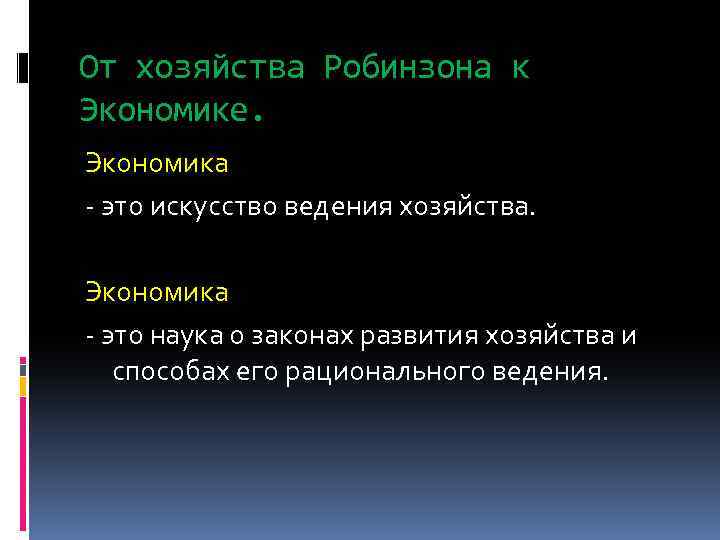 От хозяйства Робинзона к Экономике.

Экономика

- это искусство ведения хозяйства.

Экономика

- это наука о законах развития хозяйства и способах его рационального ведения.